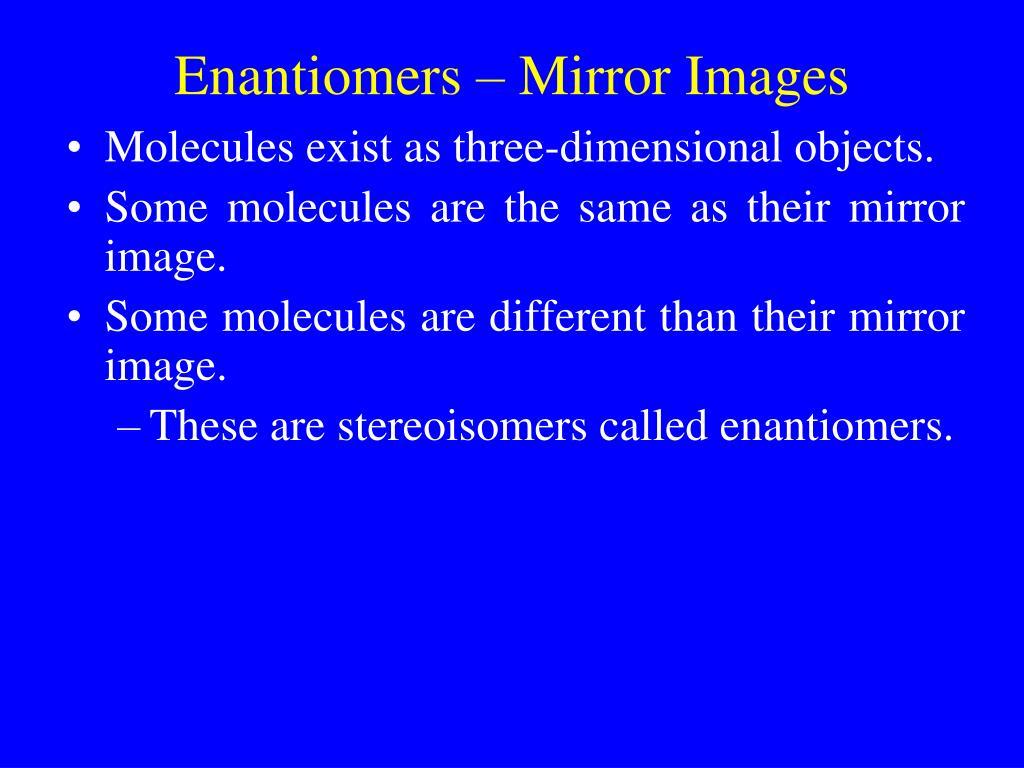 Enantiomers – Mirror Images

• Molecules exist as three-dimensional objects.
• Some molecules are the same as their mirror image.
• Some molecules are different than their mirror image.
 – These are stereoisomers called enantiomers.